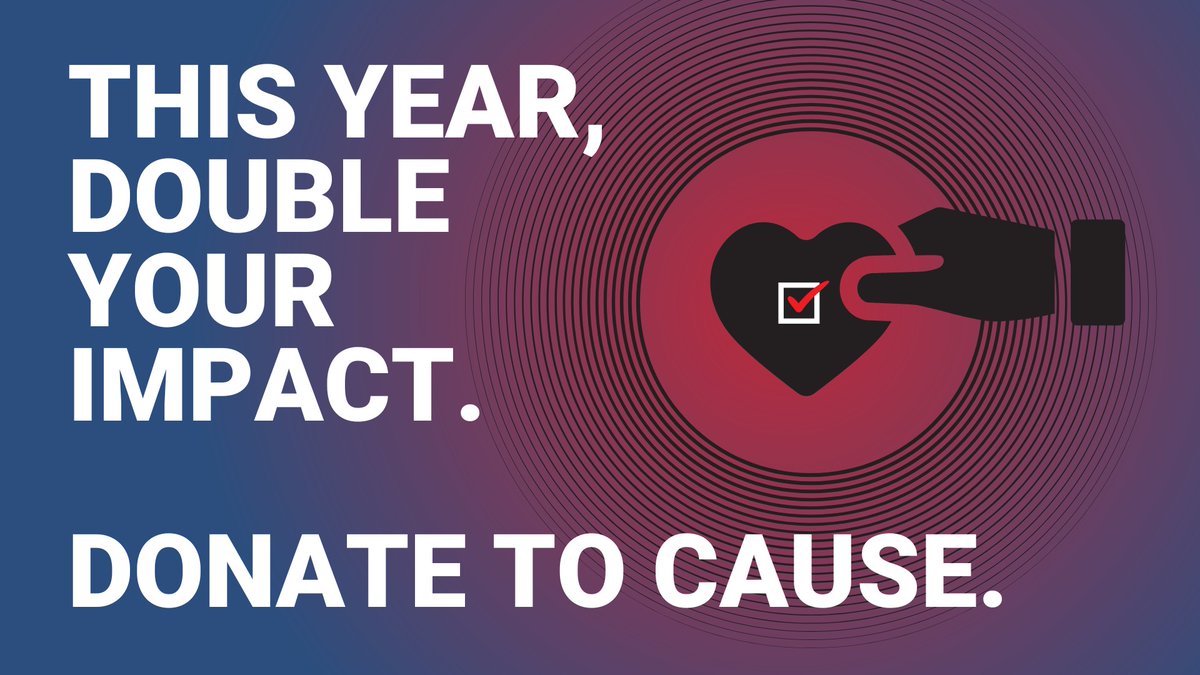 THIS YEAR, DOUBLE YOUR IMPACT.

DONATE TO CAUSE.